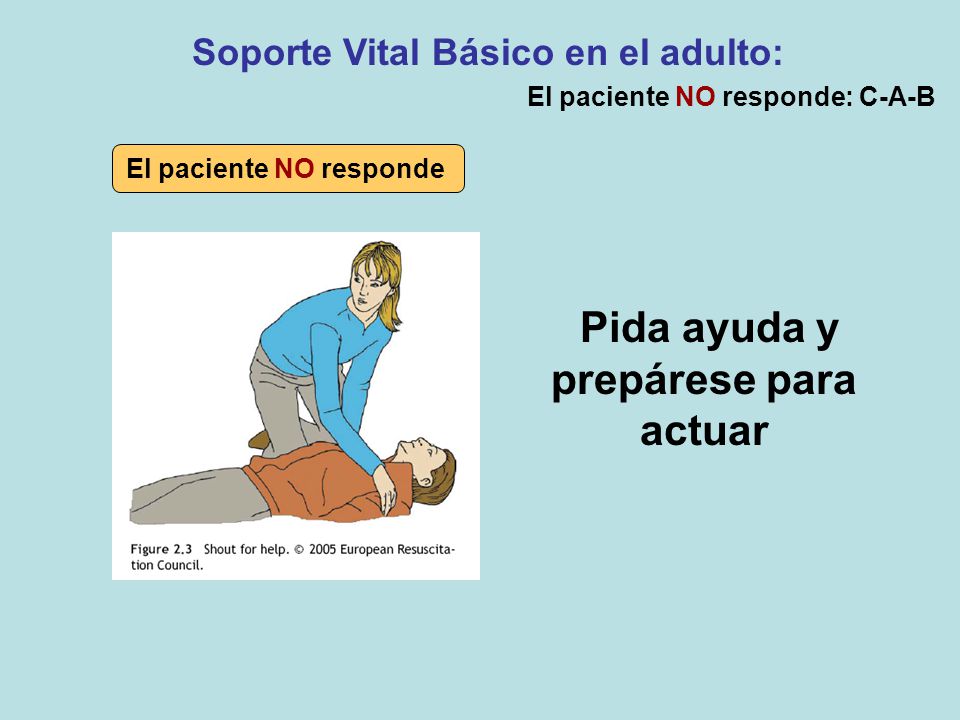 Soporte Vital Básico en el adulto:

El paciente NO responde: C-A-B

El paciente NO responde

Figure 2.3 Shout for help. © 2005 European Resuscitation Council.

Pida ayuda y prepárese para actuar